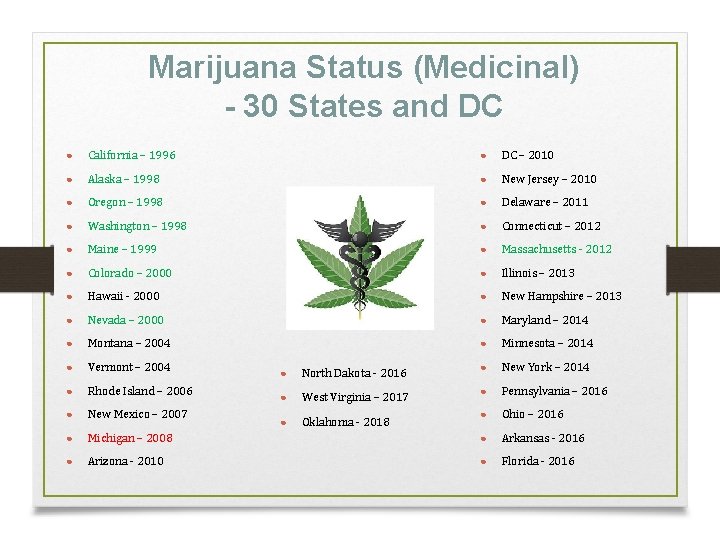 Marijuana Status (Medicinal) - 30 States and DC

- California – 1996
- Alaska – 1998
- Oregon – 1998
- Washington – 1998
- Maine – 1999
- Colorado – 2000
- Hawaii - 2000
- Nevada – 2000
- Montana – 2004
- Vermont – 2004
- Rhode Island – 2006
- New Mexico – 2007
- Michigan – 2008
- Arizona - 2010

- North Dakota - 2016
- West Virginia – 2017
- Oklahoma - 2018

- DC – 2010
- New Jersey – 2010
- Delaware – 2011
- Connecticut – 2012
- Massachusetts - 2012
- Illinois – 2013
- New Hampshire – 2013
- Maryland – 2014
- Minnesota – 2014
- New York – 2014
- Pennsylvania – 2016
- Ohio – 2016
- Arkansas - 2016
- Florida - 2016